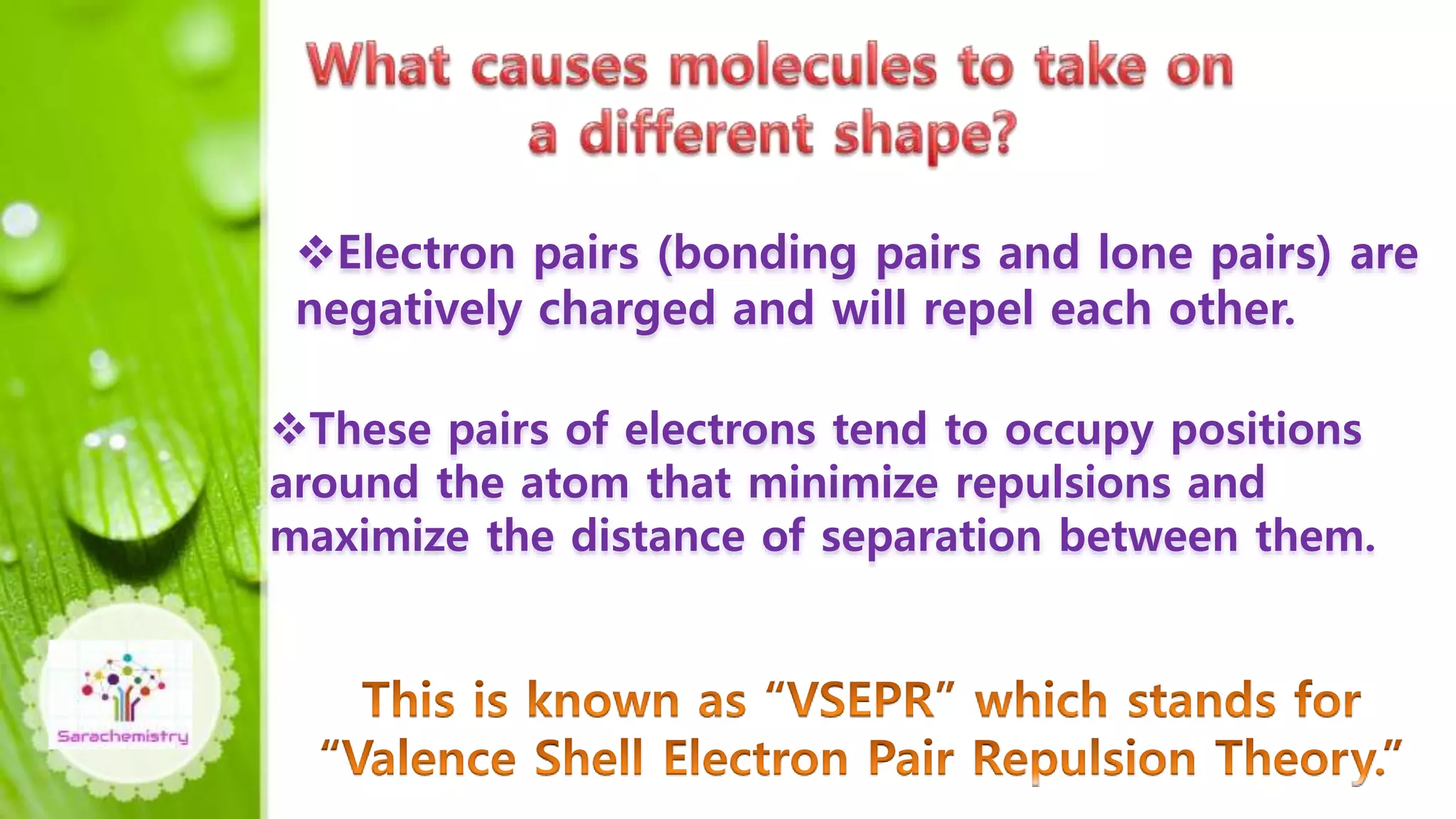 What causes molecules to take on a different shape?

❖Electron pairs (bonding pairs and lone pairs) are negatively charged and will repel each other.

❖These pairs of electrons tend to occupy positions around the atom that minimize repulsions and maximize the distance of separation between them.

Sarachemistry

This is known as “VSEPR” which stands for “Valence Shell Electron Pair Repulsion Theory.”